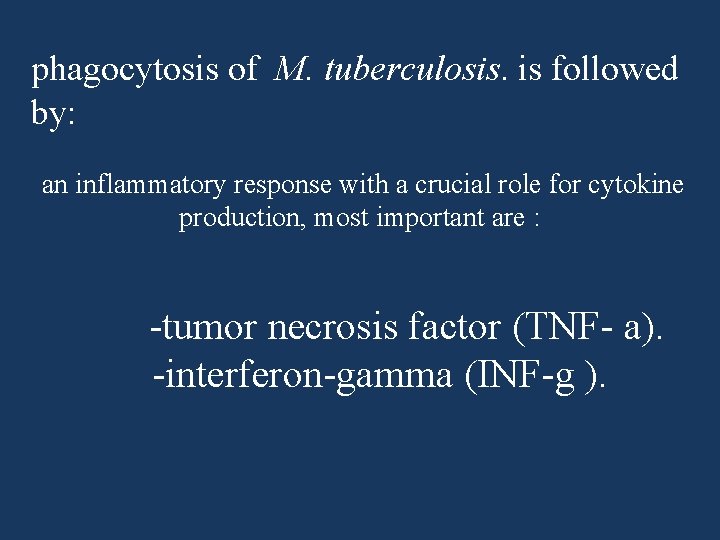 phagocytosis of M. tuberculosis. is followed by:

an inflammatory response with a crucial role for cytokine production, most important are :

-tumor necrosis factor (TNF- a).
-interferon-gamma (INF-g ).